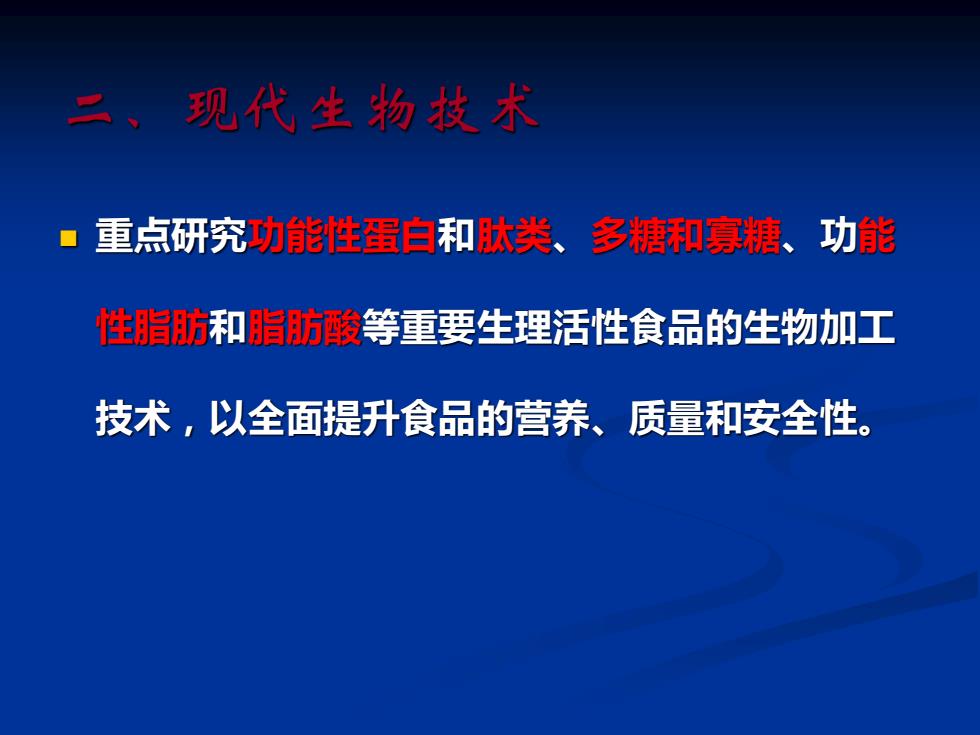 二、现代生物技术

重点研究功能性蛋白和肽类、多糖和寡糖、功能性脂肪和脂肪酸等重要生理活性食品的生物加工技术，以全面提升食品的营养、质量和安全性。